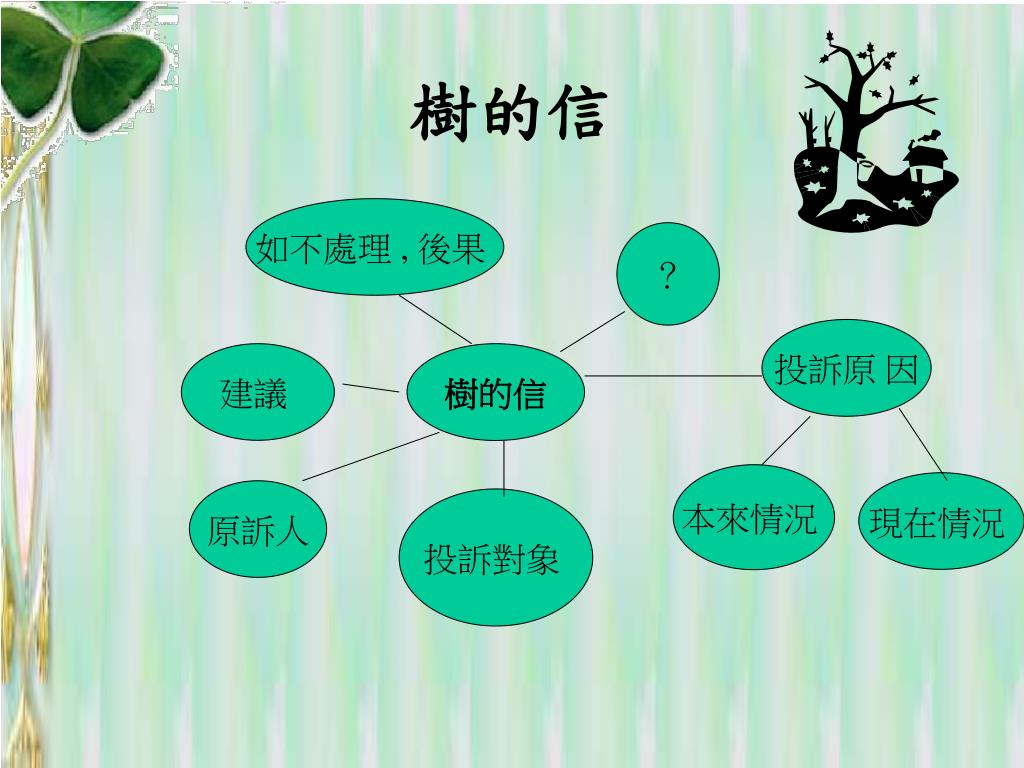 樹的信

如不處理 , 後果

?

建議

樹的信

投訴原 因

原訴人

投訴對象

本來情況

現在情況